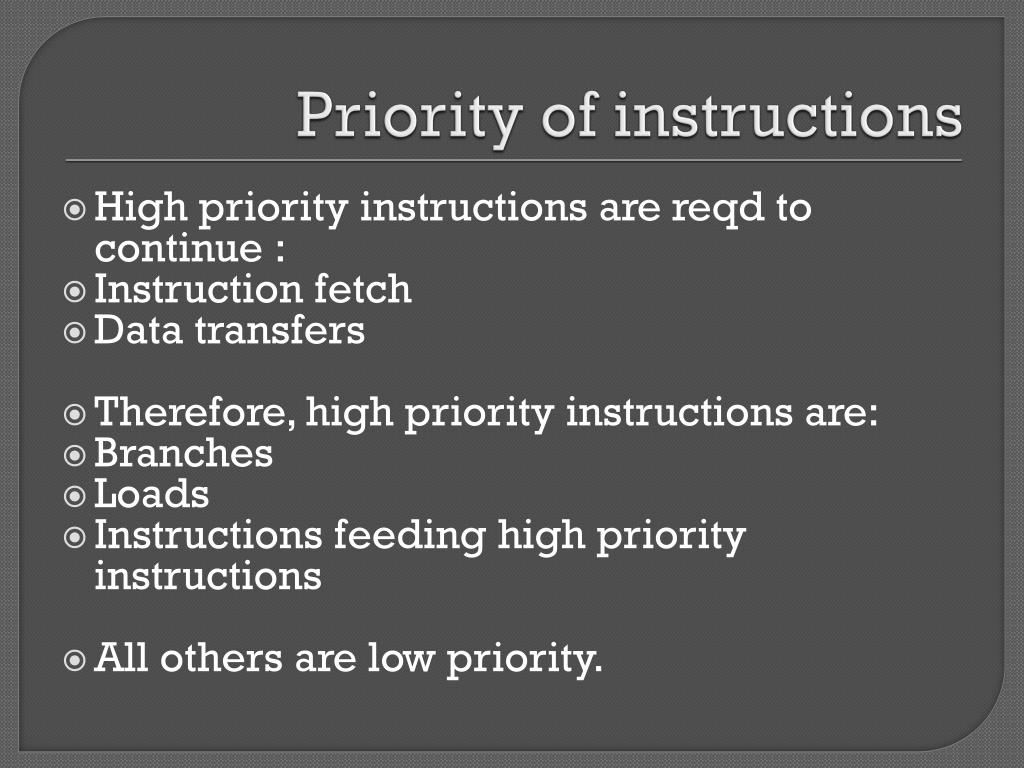 Priority of instructions

High priority instructions are reqd to continue :
Instruction fetch
Data transfers

Therefore, high priority instructions are:
Branches
Loads
Instructions feeding high priority instructions

All others are low priority.